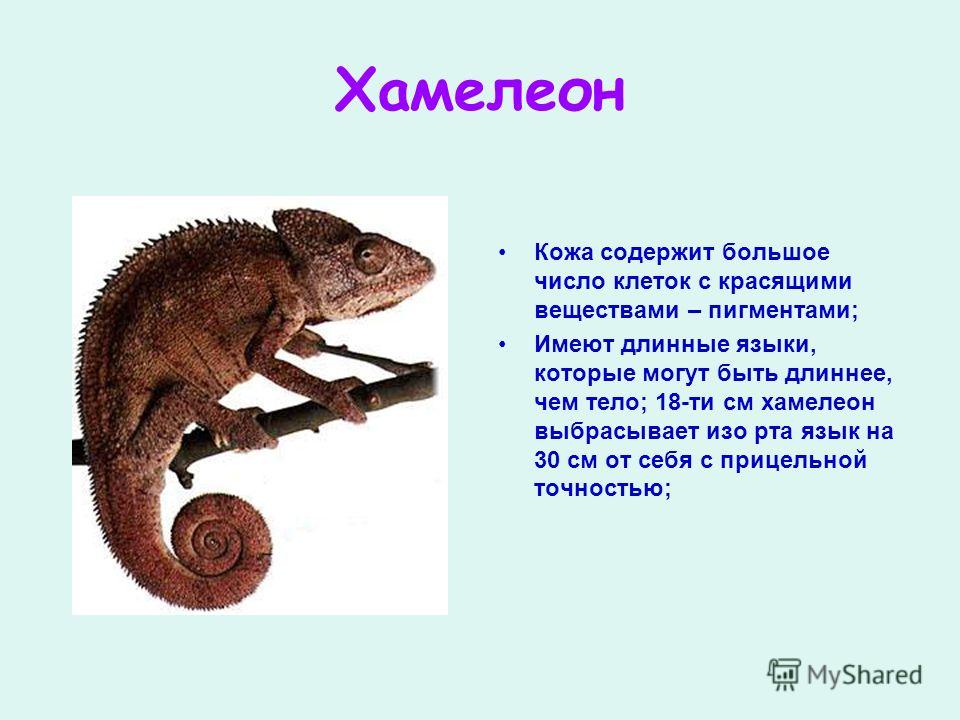 Хамелеон

• Кожа содержит большое число клеток с красящими веществами – пигментами;
• Имеют длинные языки, которые могут быть длиннее, чем тело; 18-ти см хамелеон выбрасывает изо рта язык на 30 см от себя с прицельной точностью;

MyShared